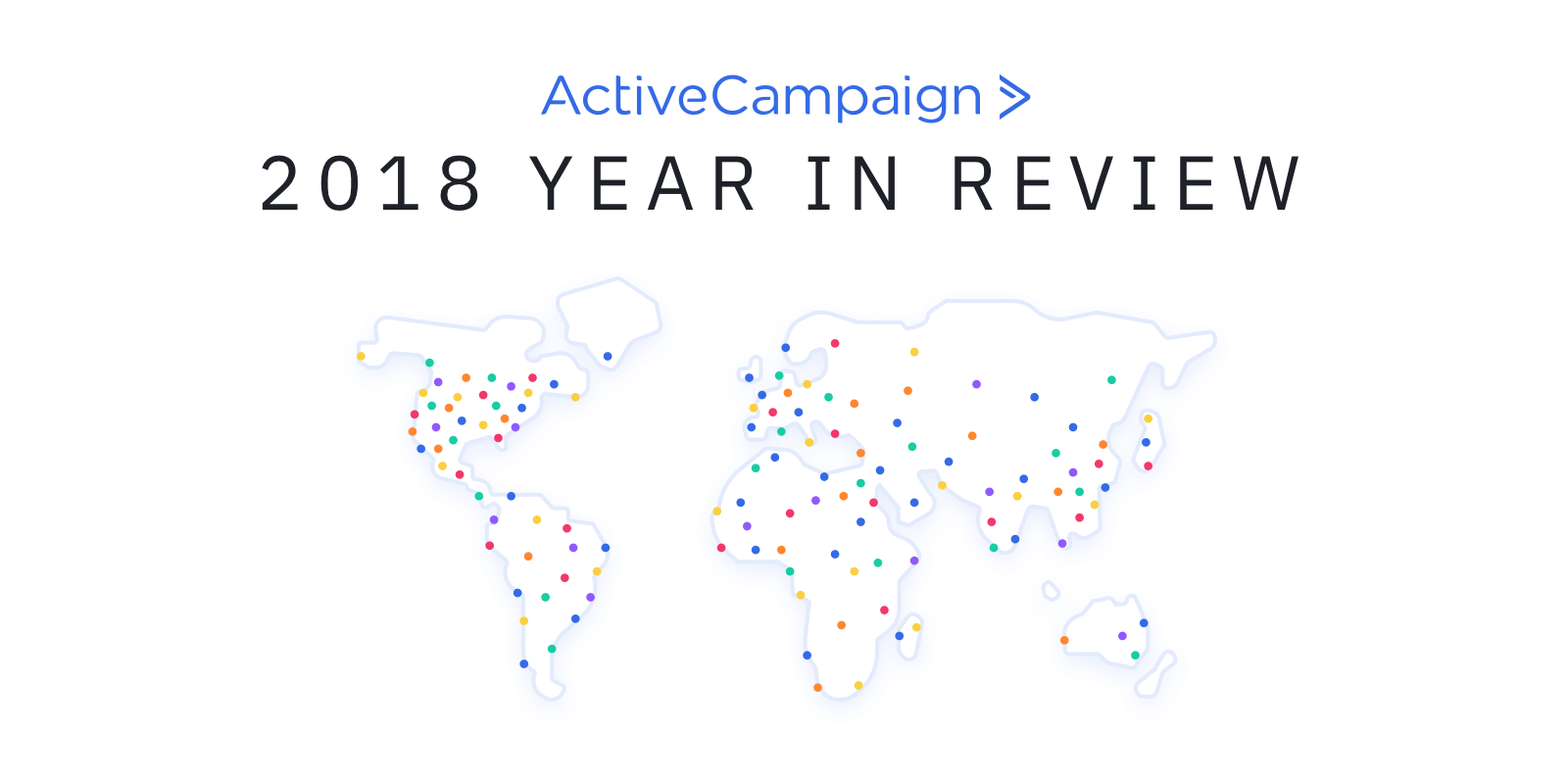 ActiveCampaign >

2018 YEAR IN REVIEW